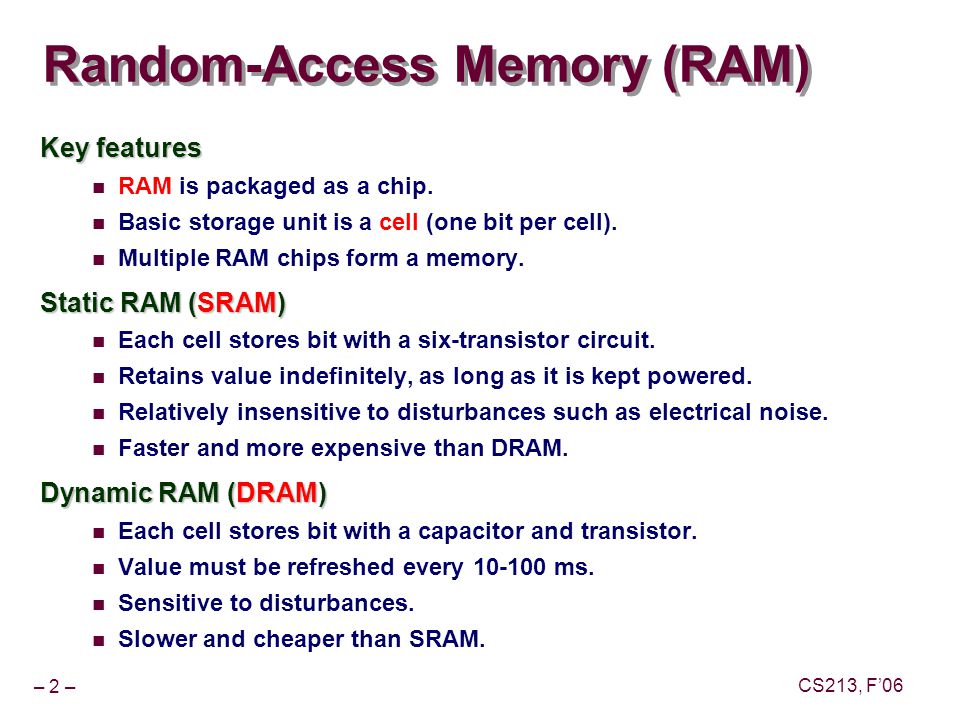 Random-Access Memory (RAM)

Key features

- RAM is packaged as a chip.
- Basic storage unit is a cell (one bit per cell).
- Multiple RAM chips form a memory.

Static RAM (SRAM)

- Each cell stores bit with a six-transistor circuit.
- Retains value indefinitely, as long as it is kept powered.
- Relatively insensitive to disturbances such as electrical noise.
- Faster and more expensive than DRAM.

Dynamic RAM (DRAM)

- Each cell stores bit with a capacitor and transistor.
- Value must be refreshed every 10-100 ms.
- Sensitive to disturbances.
- Slower and cheaper than SRAM.

– 2 –

CS213, F'06